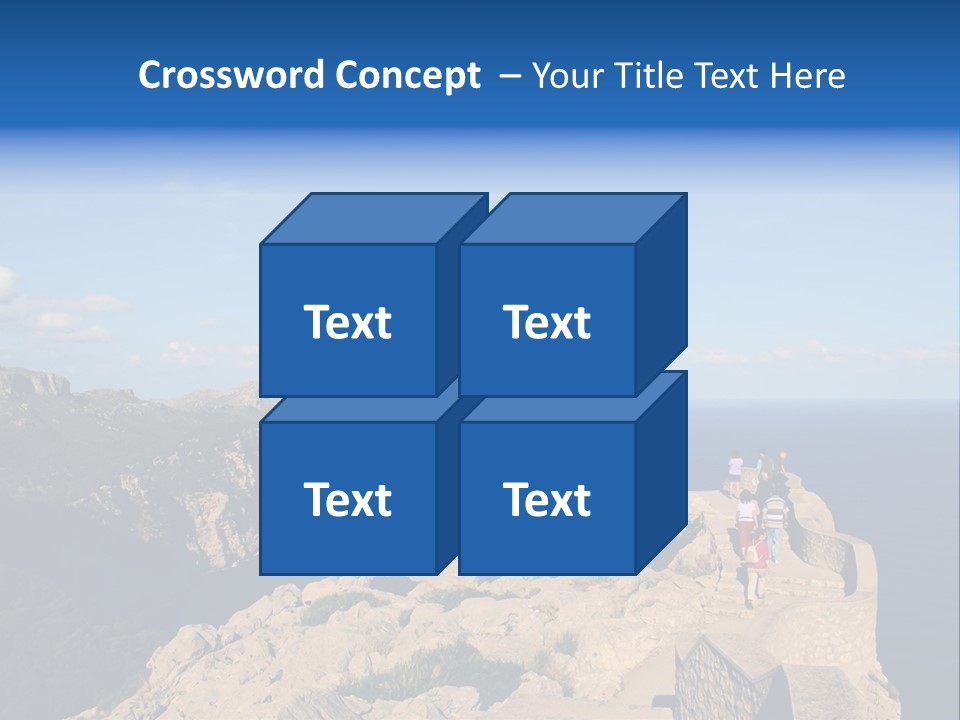 Crossword Concept – Your Title Text Here

Text

Text

Text

Text